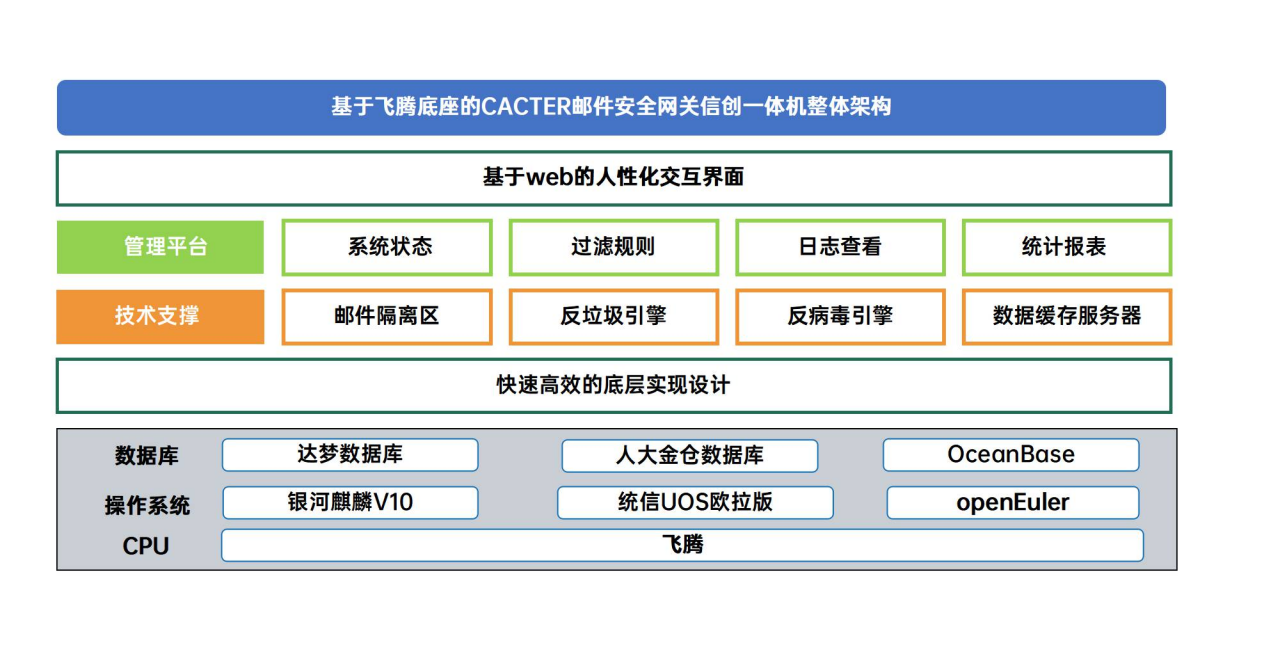 基于飞腾底座的CACTER邮件安全网关信创一体机整体架构

基于web的人性化交互界面

管理平台
系统状态
过滤规则
日志查看
统计报表

技术支撑
邮件隔离区
反垃圾引擎
反病毒引擎
数据缓存服务器

快速高效的底层实现设计

数据库
达梦数据库
人大金仓数据库
OceanBase

操作系统
银河麒麟V10
统信UOS欧拉版
openEuler

CPU
飞腾